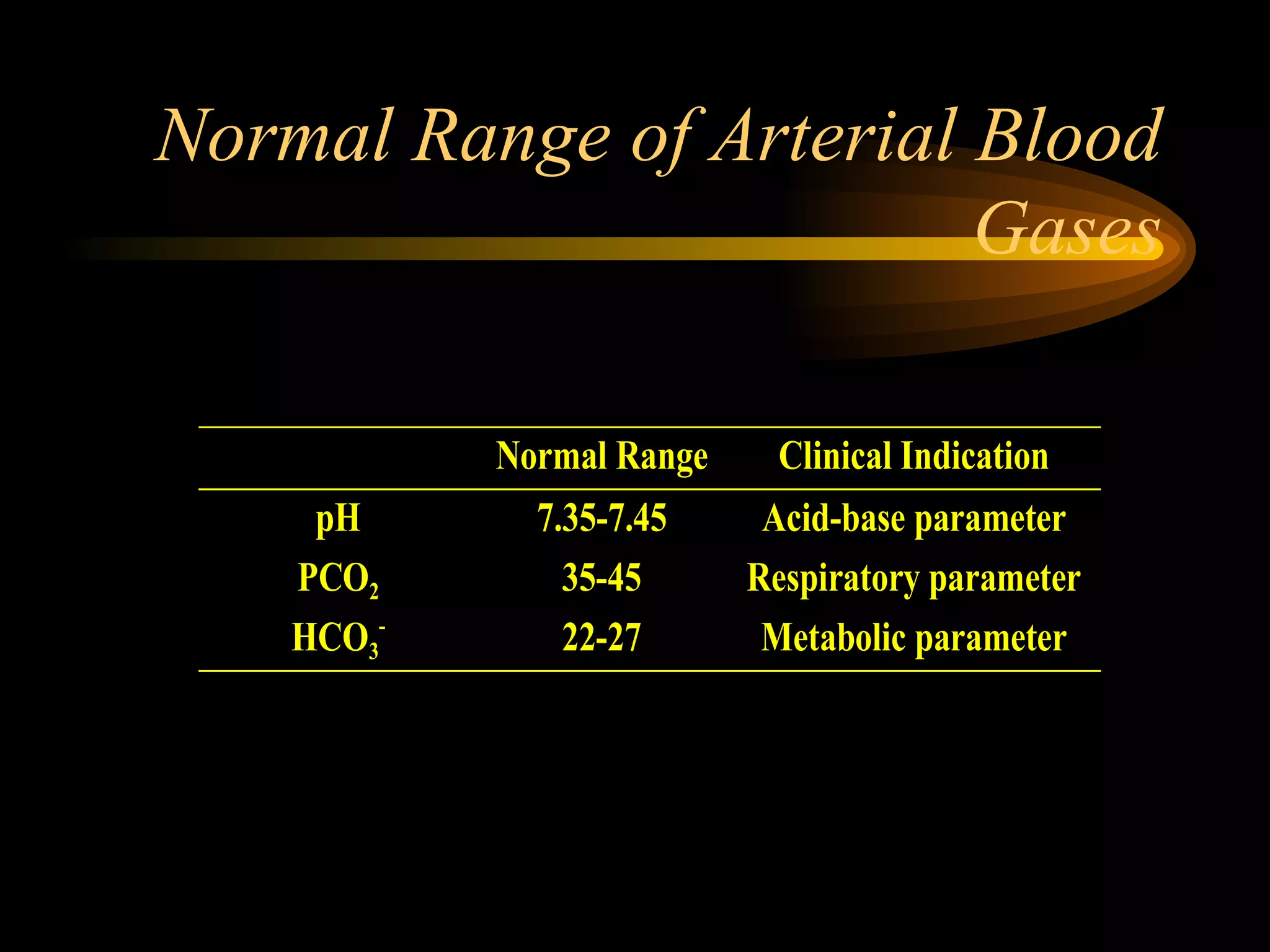 Normal Range of Arterial Blood Gases

| | Normal Range | Clinical Indication |
|---|---|---|
| pH | 7.35-7.45 | Acid-base parameter |
| $PCO_2$ | 35-45 | Respiratory parameter |
| $HCO_3^-$ | 22-27 | Metabolic parameter |